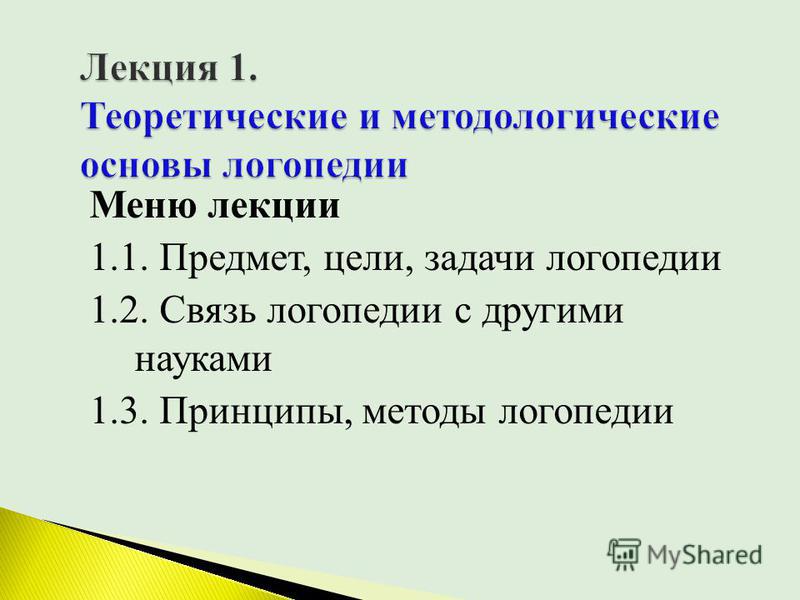 Лекция 1.
Теоретические и методологические основы логопедии

Меню лекции

1.1. Предмет, цели, задачи логопедии

1.2. Связь логопедии с другими науками

1.3. Принципы, методы логопедии

MyShared